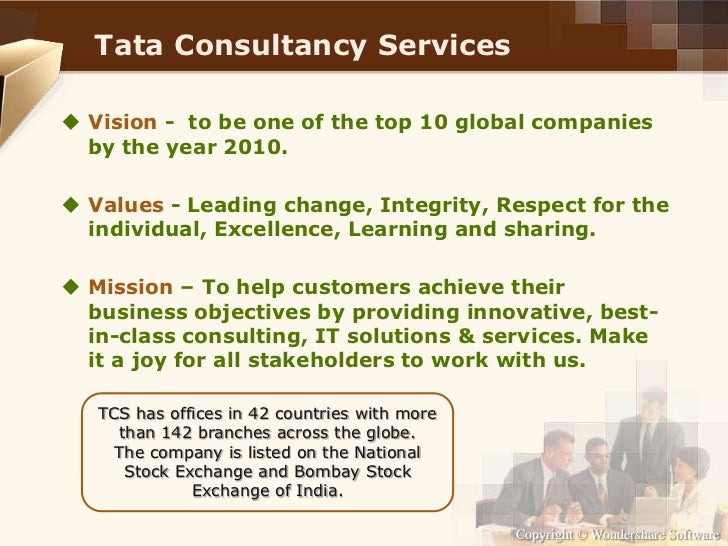 Tata Consultancy Services

◆ Vision - to be one of the top 10 global companies by the year 2010.

◆ Values - Leading change, Integrity, Respect for the individual, Excellence, Learning and sharing.

◆ Mission – To help customers achieve their business objectives by providing innovative, best-in-class consulting, IT solutions & services. Make it a joy for all stakeholders to work with us.

TCS has offices in 42 countries with more than 142 branches across the globe. The company is listed on the National Stock Exchange and Bombay Stock Exchange of India.

Copyright © Wondershare Software